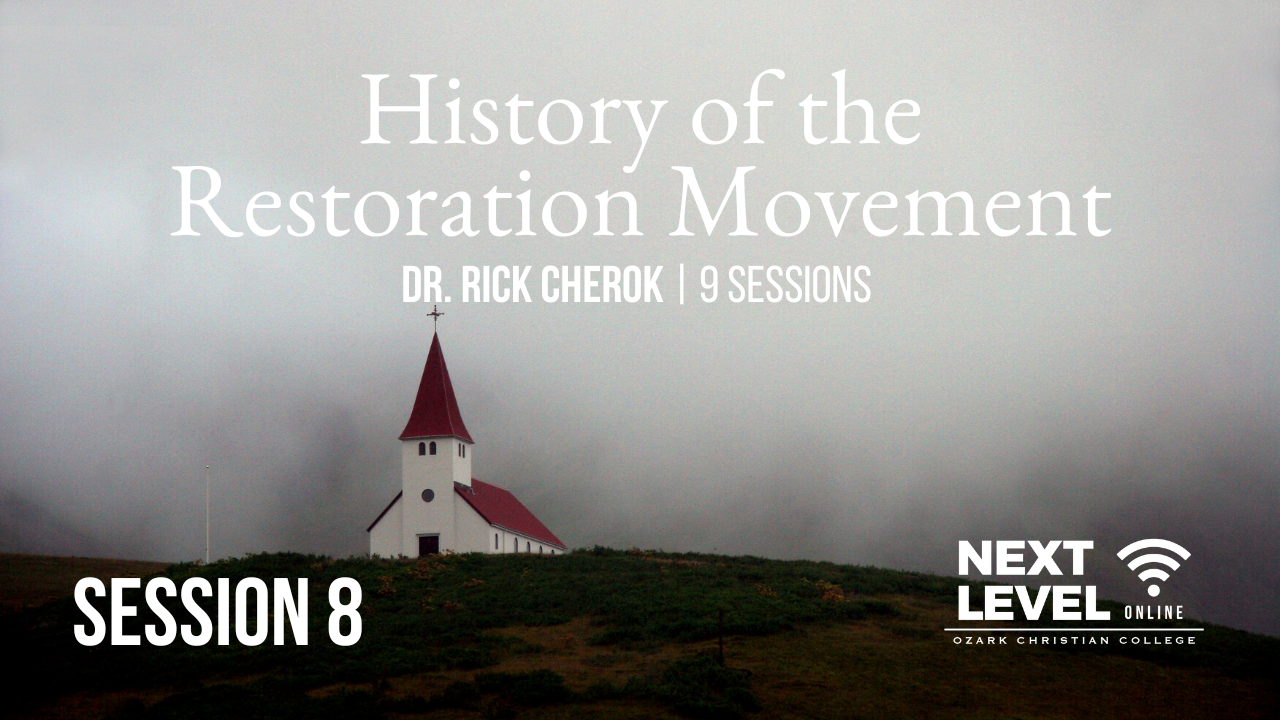 History of the Restoration Movement

DR. RICK CHEROK | 9 SESSIONS

SESSION 8

NEXT LEVEL ONLINE
OZARK CHRISTIAN COLLEGE